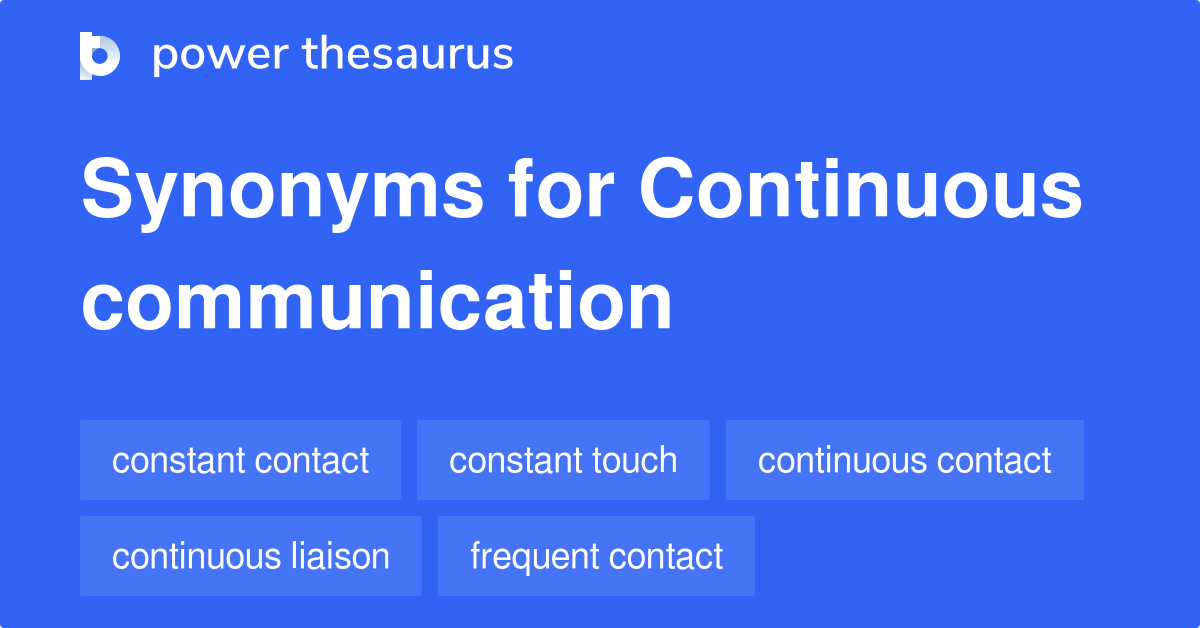 power thesaurus

Synonyms for Continuous communication

constant contact
constant touch
continuous contact
continuous liaison
frequent contact